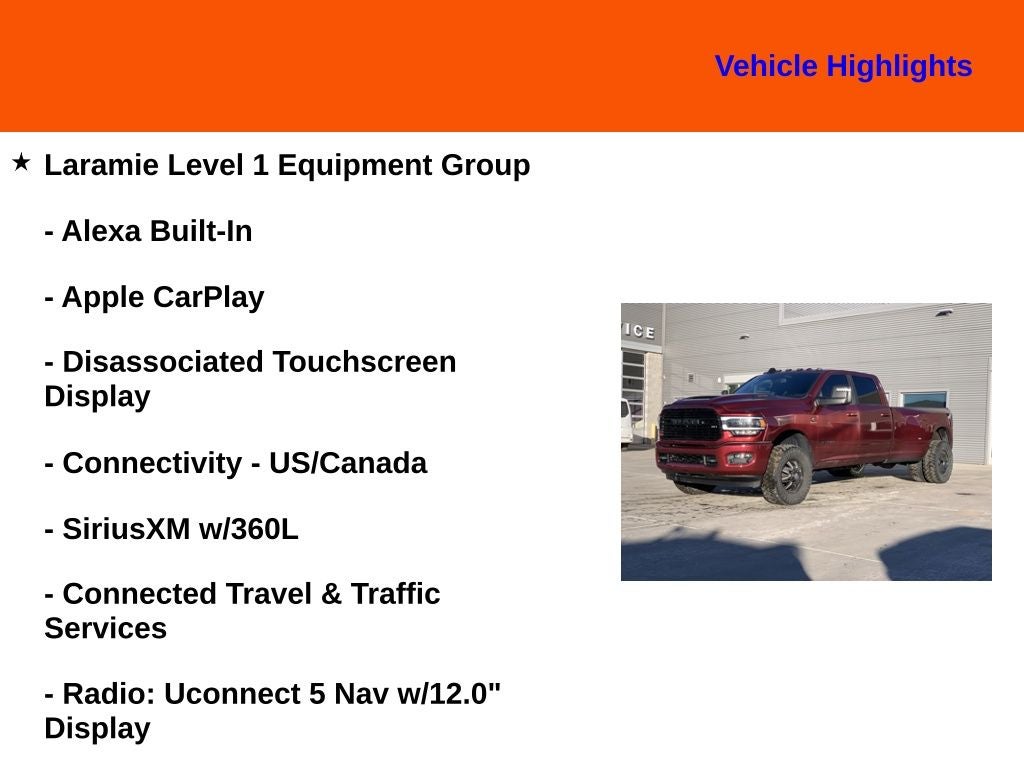 Vehicle Highlights

★ Laramie Level 1 Equipment Group

- Alexa Built-In

- Apple CarPlay

- Disassociated Touchscreen Display

- Connectivity - US/Canada

- SiriusXM w/360L

- Connected Travel & Traffic Services

- Radio: Uconnect 5 Nav w/12.0" Display

ICE